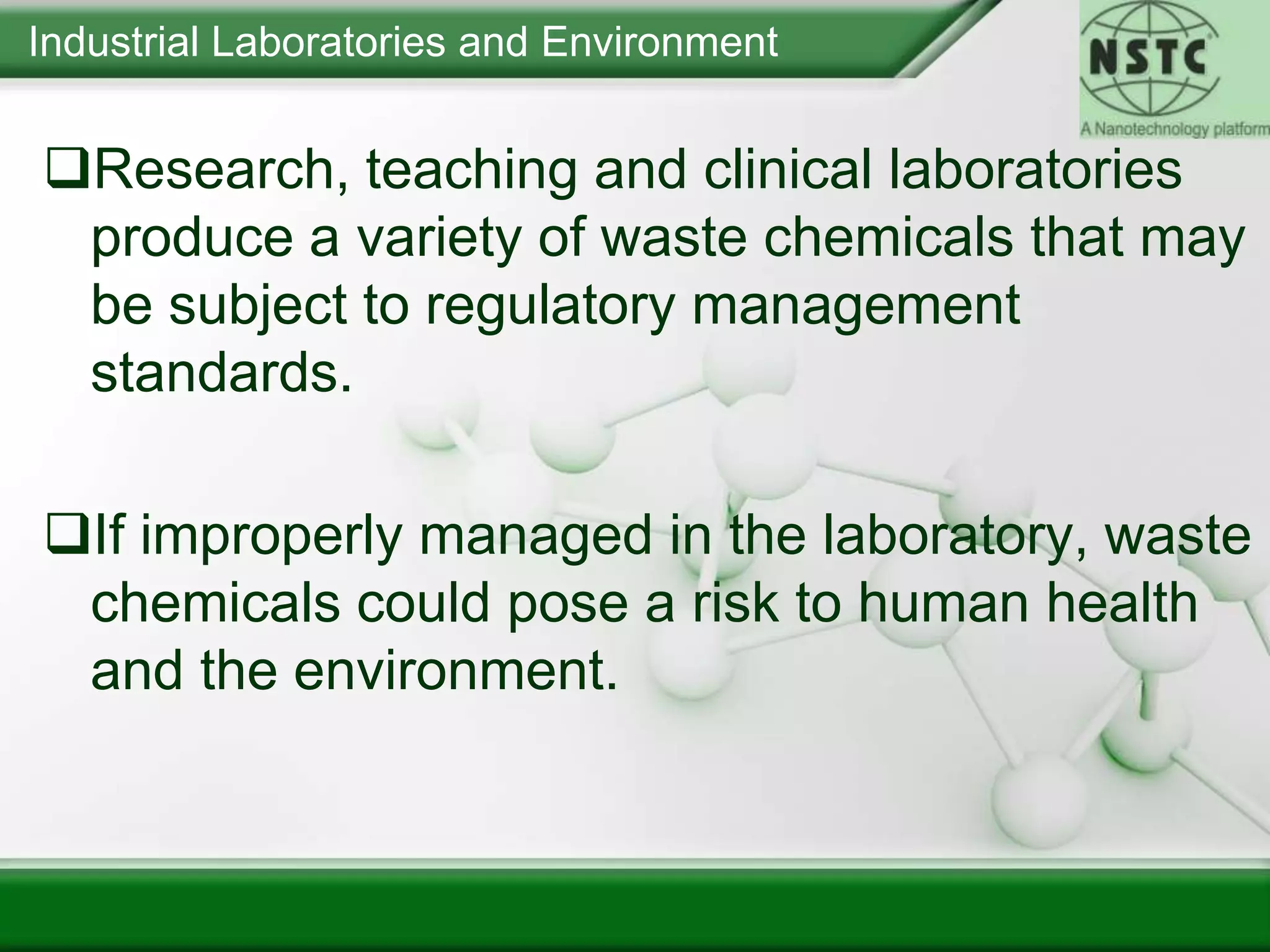 Industrial Laboratories and Environment

NSTC
A Nanotechnology platform

❑Research, teaching and clinical laboratories produce a variety of waste chemicals that may be subject to regulatory management standards.

❑If improperly managed in the laboratory, waste chemicals could pose a risk to human health and the environment.